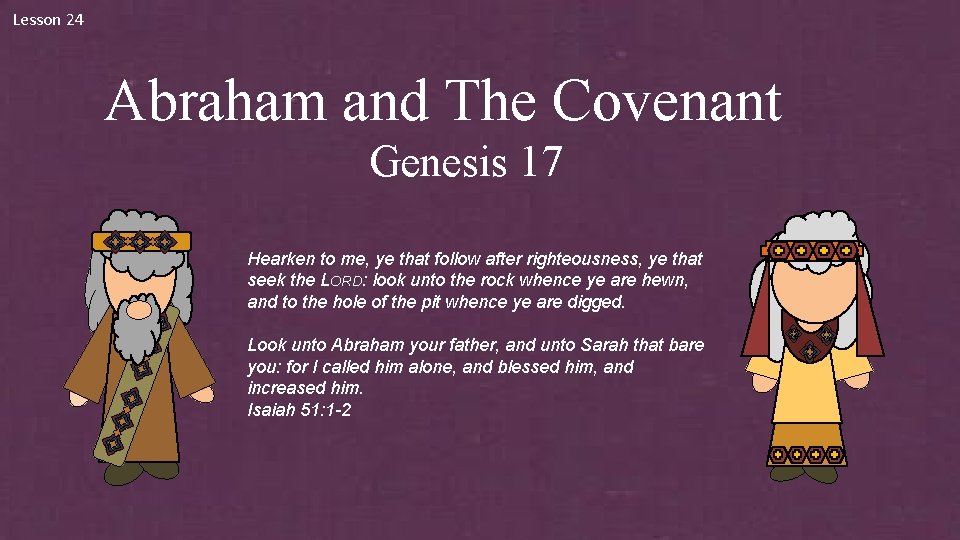 Lesson 24

Abraham and The Covenant
Genesis 17

Hearken to me, ye that follow after righteousness, ye that seek the LORD: look unto the rock whence ye are hewn, and to the hole of the pit whence ye are digged.

Look unto Abraham your father, and unto Sarah that bare you: for I called him alone, and blessed him, and increased him.
Isaiah 51:1-2